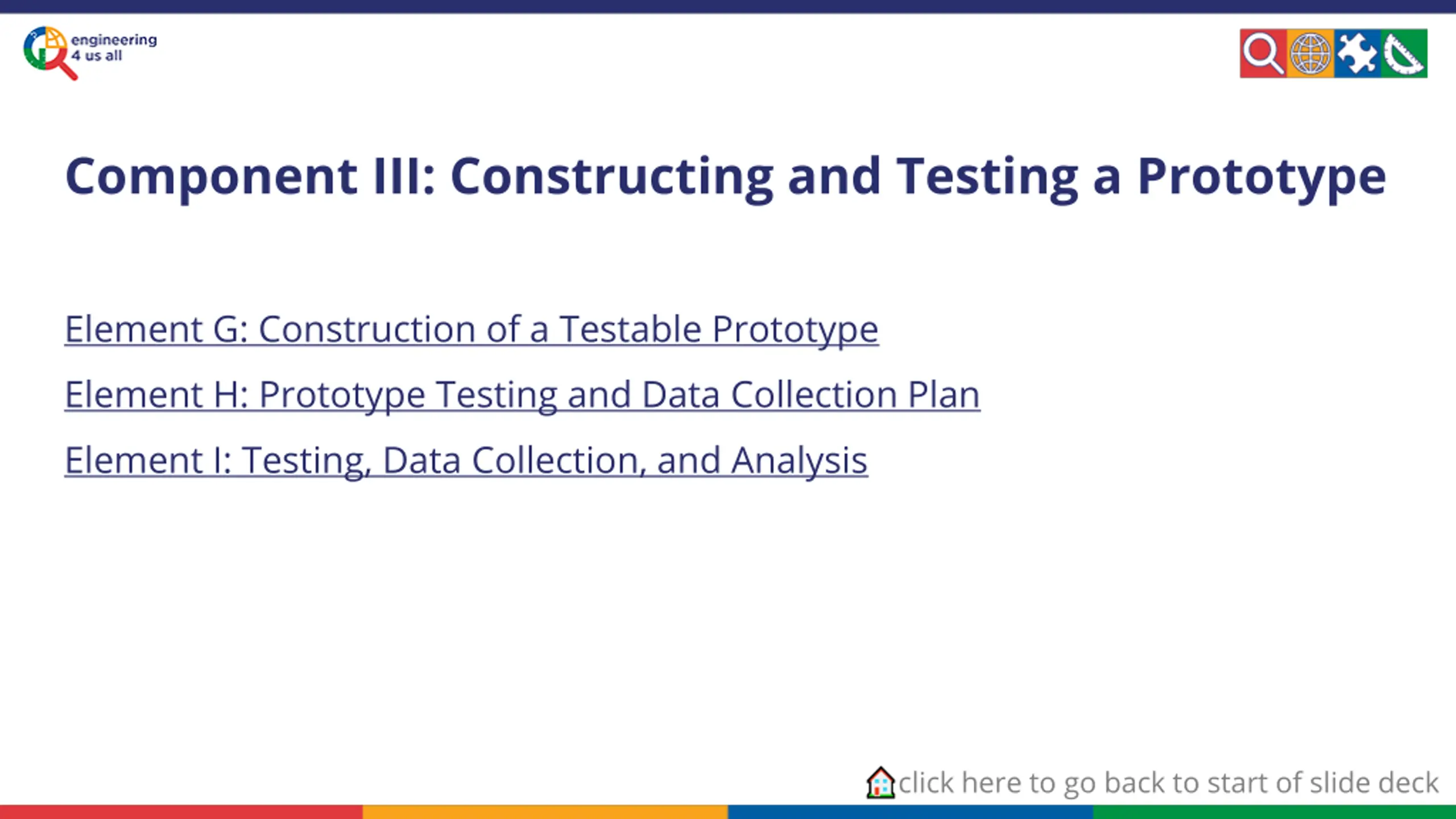 engineering 4 us all

Component III: Constructing and Testing a Prototype

Element G: Construction of a Testable Prototype

Element H: Prototype Testing and Data Collection Plan

Element I: Testing, Data Collection, and Analysis

click here to go back to start of slide deck